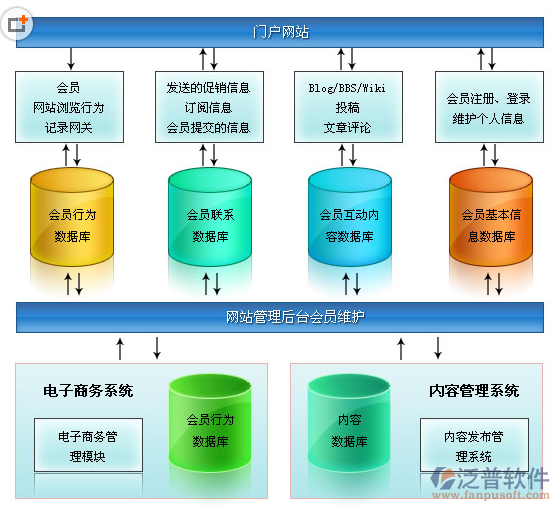 门户网站

会员
网站浏览行为
记录网关

发送的促销信息
订阅信息
会员提交的信息

Blog/BBS/Wiki
投稿
文章评论

会员注册、登录
维护个人信息

会员行为
数据库

会员联系
数据库

会员互动内
容数据库

会员基本信
息数据库

网站管理后台会员维护

电子商务系统

电子商务管
理模块

会员行为
数据库

内容
数据库

内容管理系统

内容发布管
理系统

泛普软件
www.fanpusoft.com